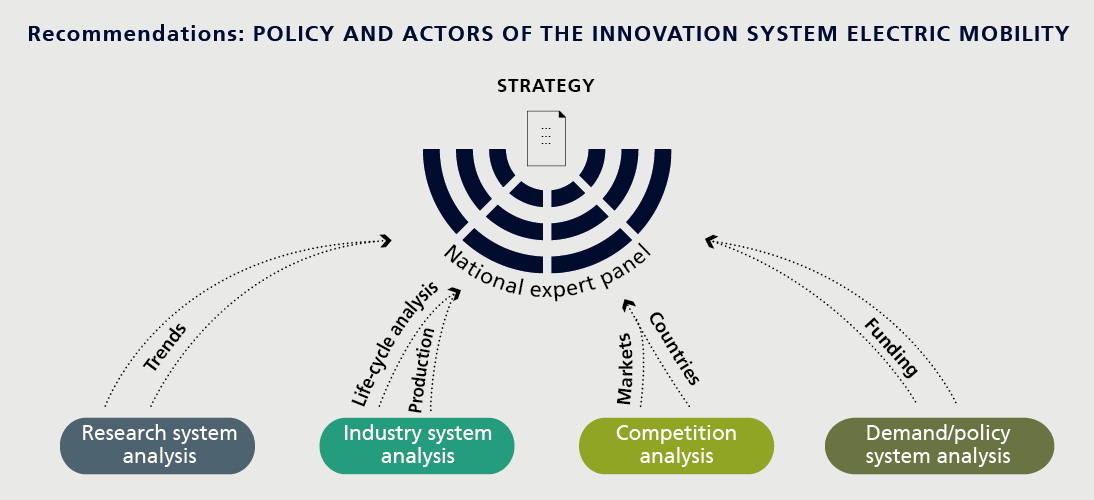 Recommendations: POLICY AND ACTORS OF THE INNOVATION SYSTEM ELECTRIC MOBILITY

STRATEGY

National expert panel

Trends

Life-cycle analysis

Production

Markets

Countries

Funding

Research system analysis

Industry system analysis

Competition analysis

Demand/policy system analysis